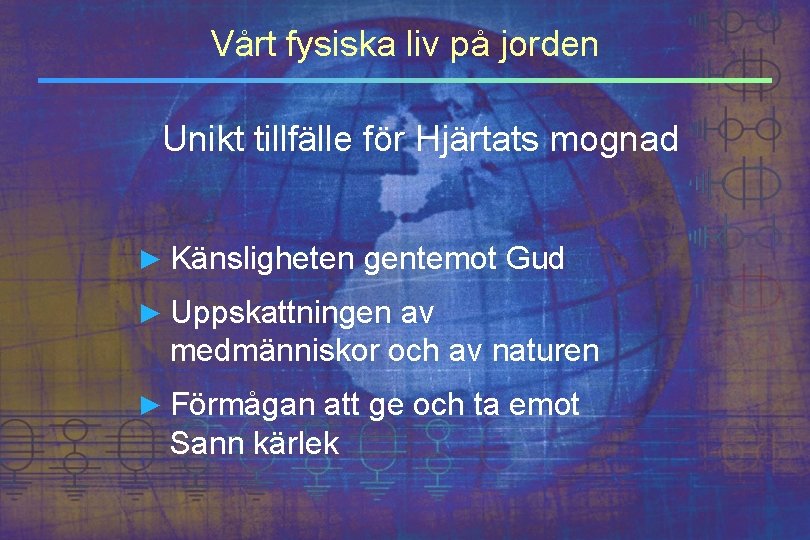 Vårt fysiska liv på jorden

Unikt tillfälle för Hjärtats mognad

► Känsligheten gentemot Gud

► Uppskattningen av medmänniskor och av naturen

► Förmågan att ge och ta emot Sann kärlek